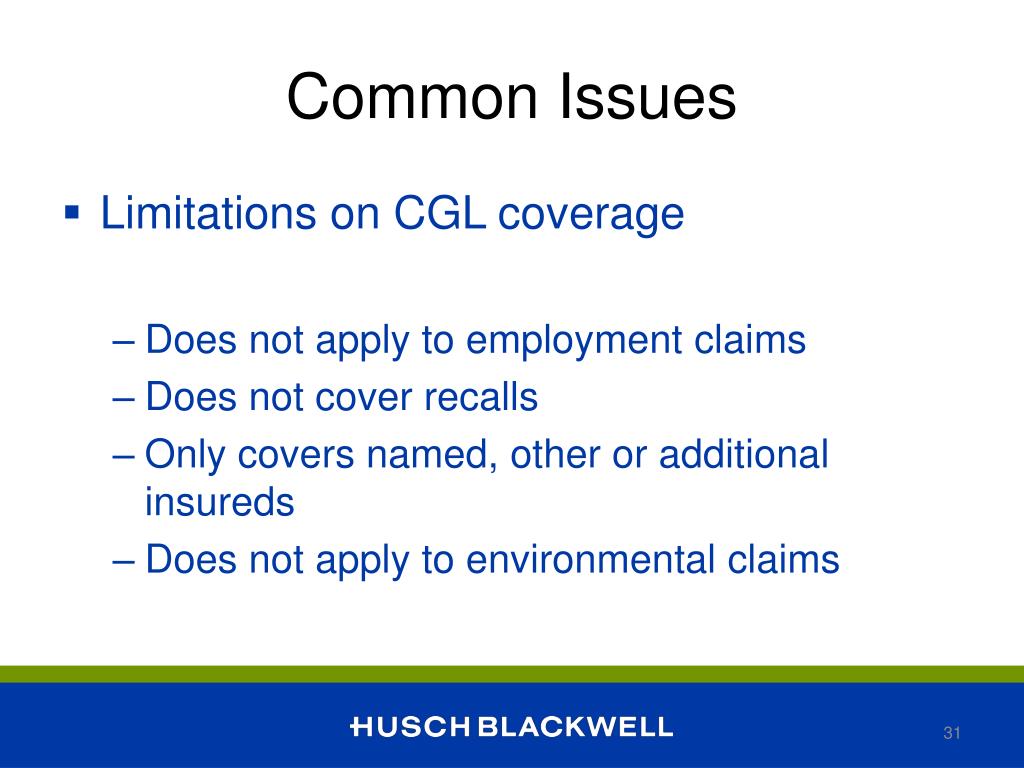 Common Issues

▪ Limitations on CGL coverage

– Does not apply to employment claims
– Does not cover recalls
– Only covers named, other or additional insureds
– Does not apply to environmental claims

HUSCH BLACKWELL

31